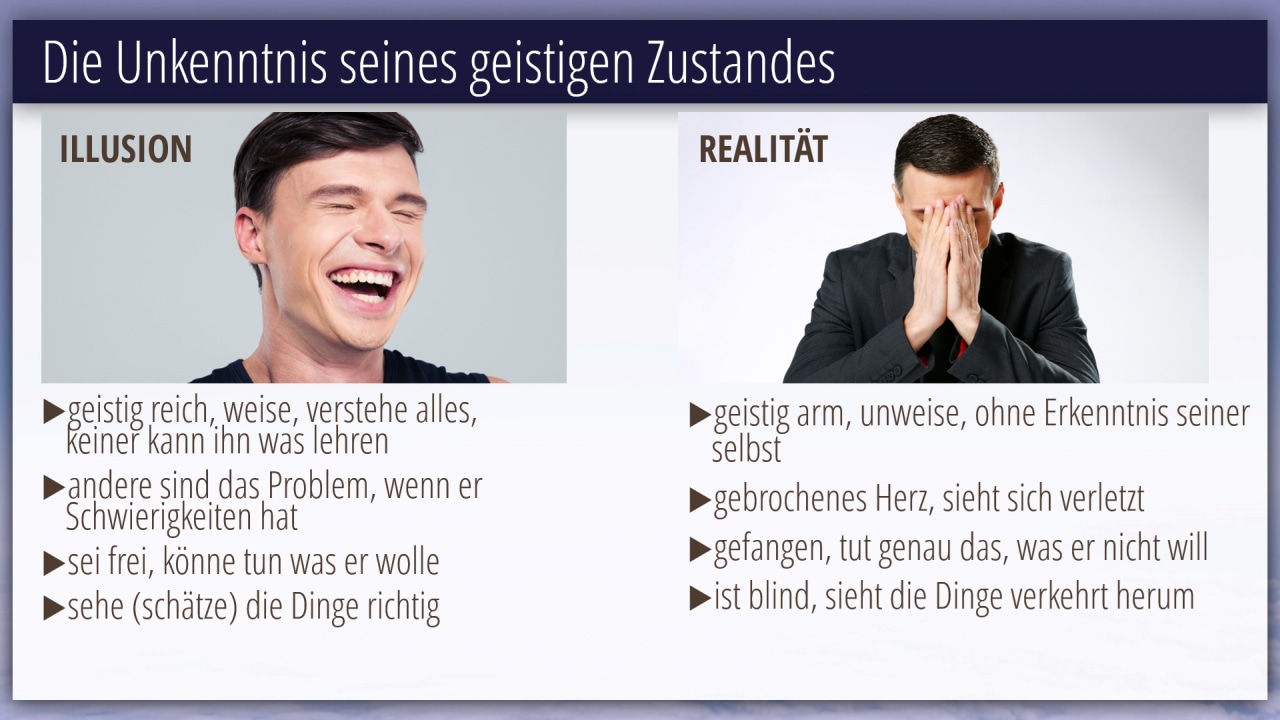 Die Unkenntnis seines geistigen Zustandes

ILLUSION

▶geistig reich, weise, verstehe alles, keiner kann ihn was lehren

▶andere sind das Problem, wenn er Schwierigkeiten hat

▶sei frei, könne tun was er wolle

▶sehe (schätze) die Dinge richtig

REALITÄT

▶geistig arm, unweise, ohne Erkenntnis seiner selbst

▶gebrochenes Herz, sieht sich verletzt

▶gefangen, tut genau das, was er nicht will

▶ist blind, sieht die Dinge verkehrt herum